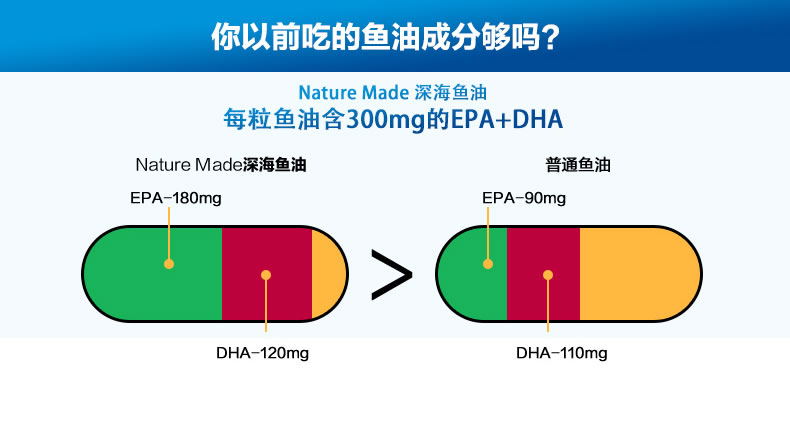 你以前吃的鱼油成分够吗？

Nature Made 深海鱼油
每粒鱼油含300mg的EPA+DHA

Nature Made深海鱼油

EPA–180mg

DHA–120mg

>

普通鱼油

EPA–90mg

DHA–110mg